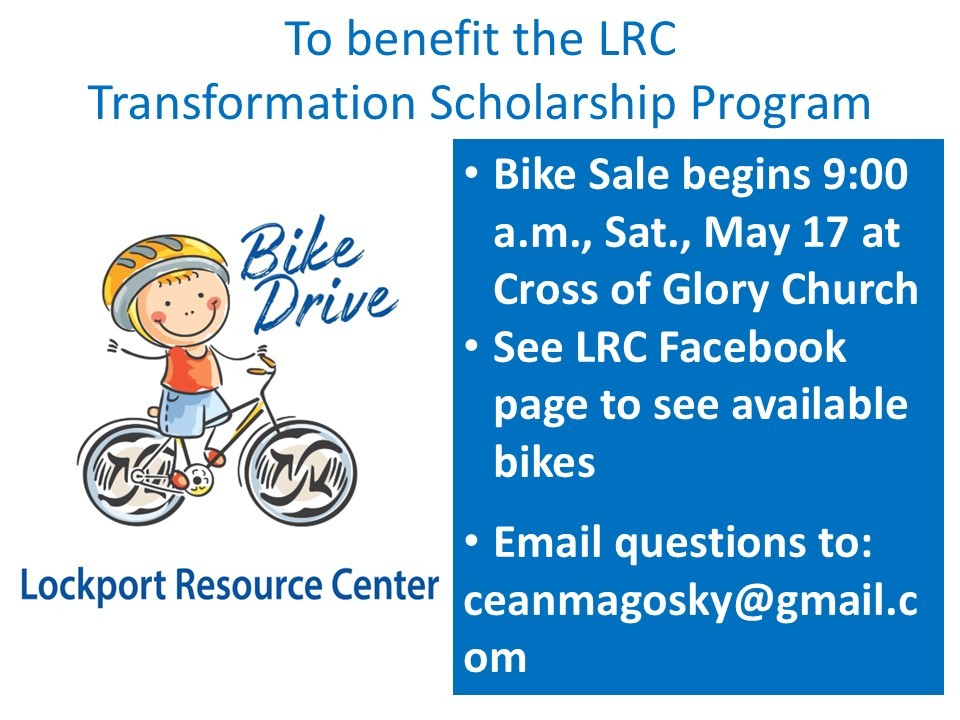 To benefit the LRC
Transformation Scholarship Program

Bike Drive

Lockport Resource Center

• Bike Sale begins 9:00 a.m., Sat., May 17 at Cross of Glory Church
• See LRC Facebook page to see available bikes

• Email questions to: ceanmagosky@gmail.com